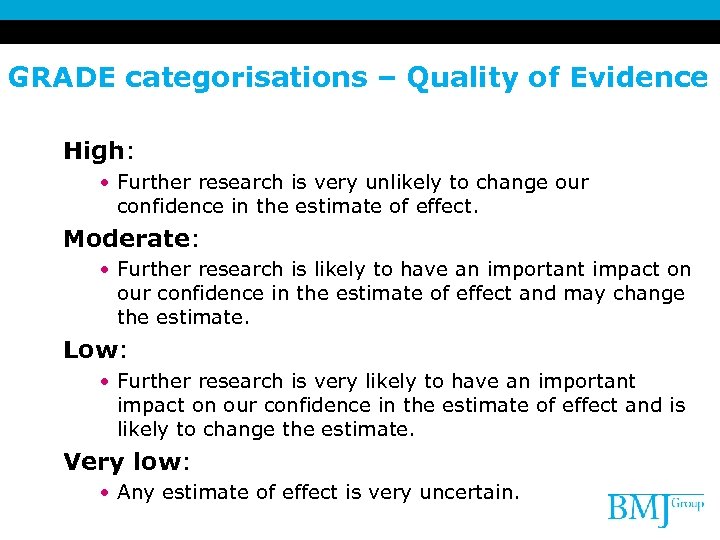 GRADE categorisations – Quality of Evidence

High:

• Further research is very unlikely to change our confidence in the estimate of effect.

Moderate:

• Further research is likely to have an important impact on our confidence in the estimate of effect and may change the estimate.

Low:

• Further research is very likely to have an important impact on our confidence in the estimate of effect and is likely to change the estimate.

Very low:

• Any estimate of effect is very uncertain.

BMJ Group